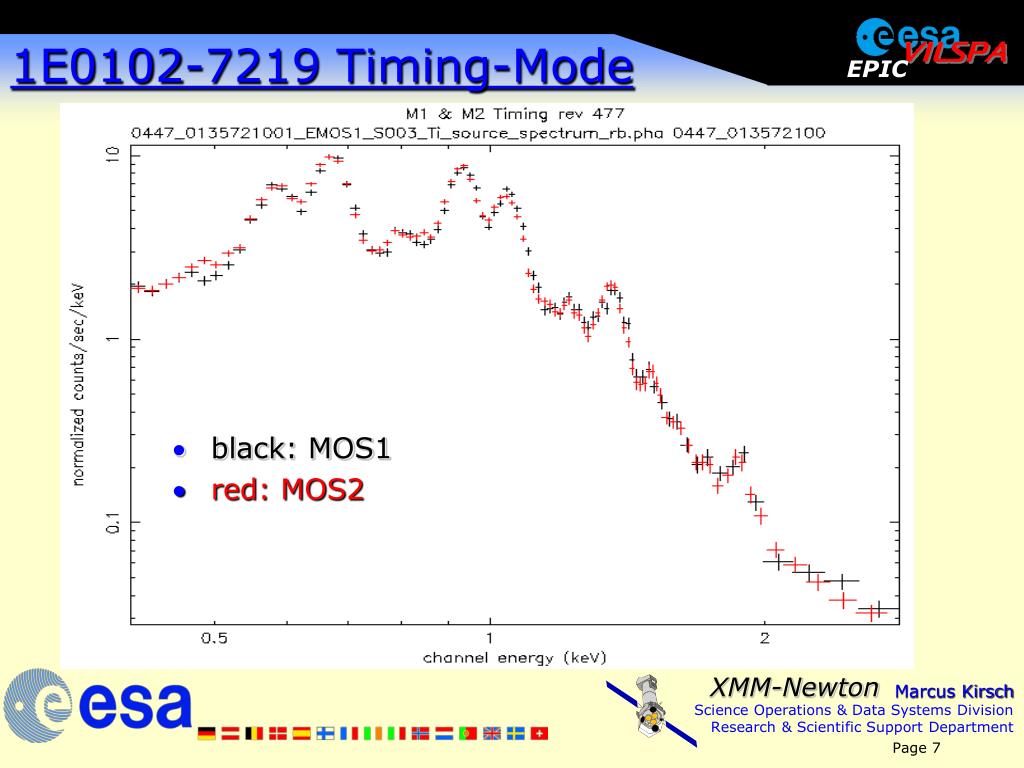 1E0102-7219 Timing-Mode

esa VILSPA EPIC

M1 & M2 Timing rev 477
0447_0135721001_EMOS1_S003_Ti_source_spectrum_rb.pha 0447_013572100

normalized counts/sec/keV

10

1

0.1

0.5

1

2

channel energy (keV)

• black: MOS1
• red: MOS2

esa

XMM-Newton Marcus Kirsch
Science Operations & Data Systems Division
Research & Scientific Support Department

Page 7